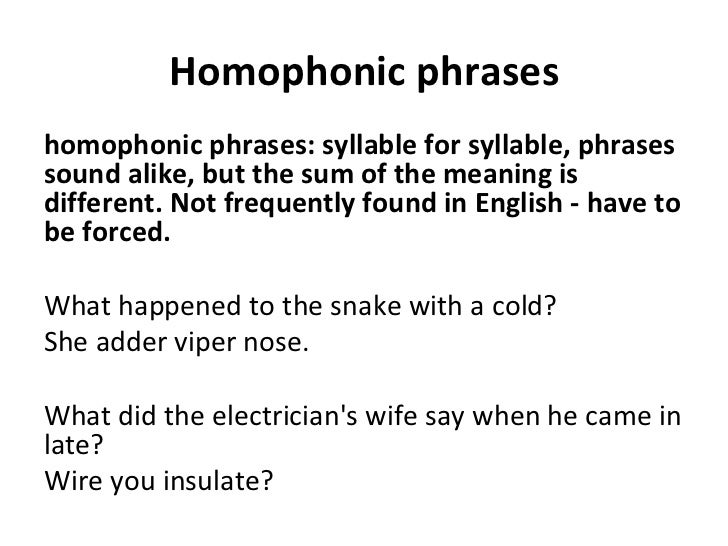 Homophonic phrases

homophonic phrases: syllable for syllable, phrases sound alike, but the sum of the meaning is different. Not frequently found in English - have to be forced.

What happened to the snake with a cold?
She adder viper nose.

What did the electrician's wife say when he came in late?
Wire you insulate?